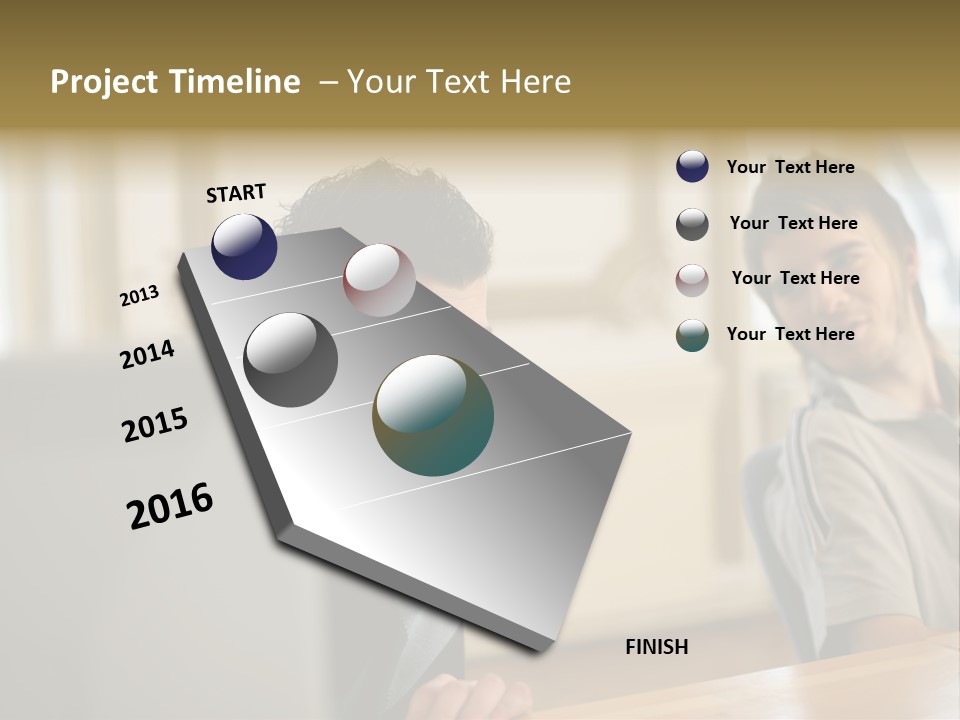 Project Timeline – Your Text Here

START

2013

2014

2015

2016

FINISH

Your Text Here

Your Text Here

Your Text Here

Your Text Here